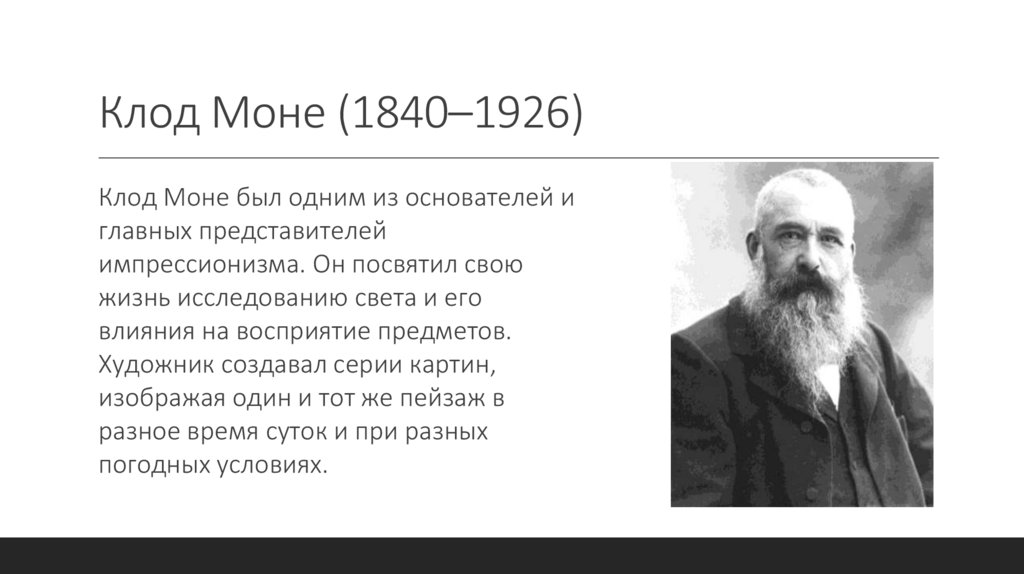 Клод Моне (1840–1926)

Клод Моне был одним из основателей и главных представителей импрессионизма. Он посвятил свою жизнь исследованию света и его влияния на восприятие предметов. Художник создавал серии картин, изображая один и тот же пейзаж в разное время суток и при разных погодных условиях.